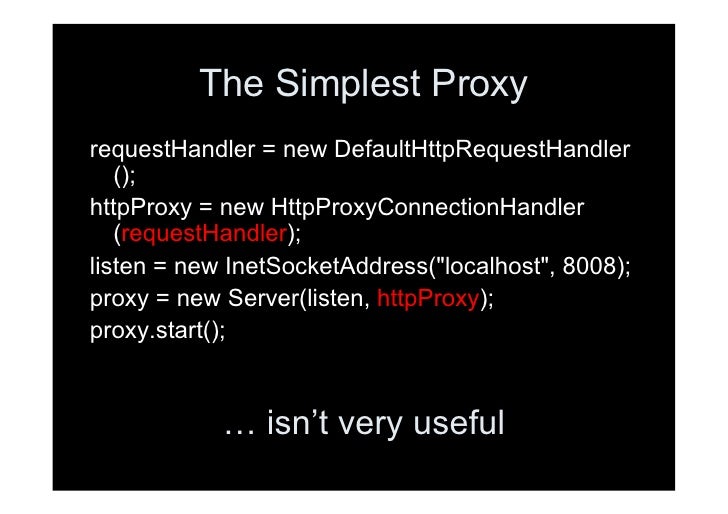 The Simplest Proxy

requestHandler = new DefaultHttpRequestHandler ();

httpProxy = new HttpProxyConnectionHandler (requestHandler);

listen = new InetSocketAddress("localhost", 8008);

proxy = new Server(listen, httpProxy);

proxy.start();

… isn’t very useful